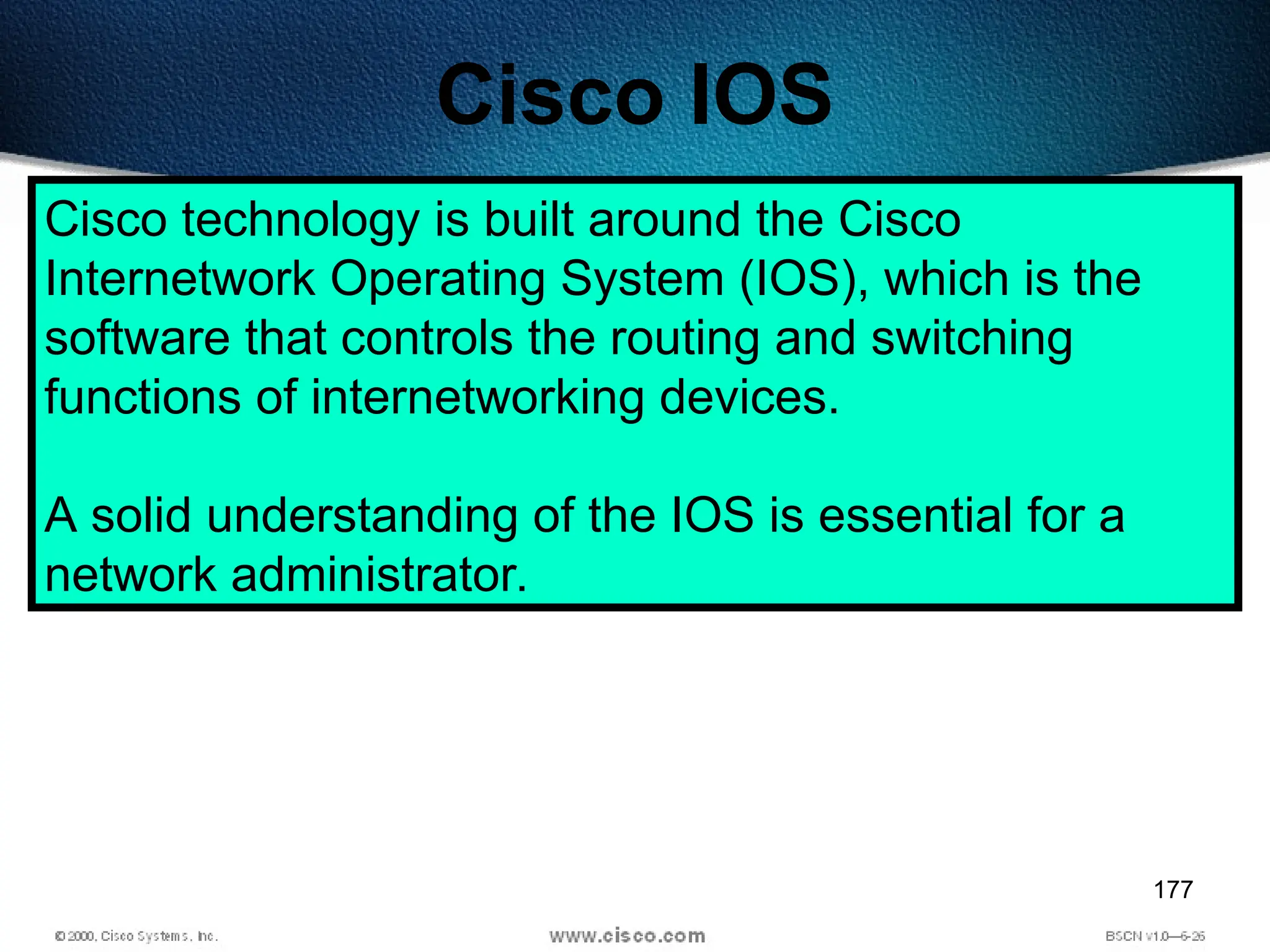 Cisco IOS

Cisco technology is built around the Cisco Internetwork Operating System (IOS), which is the software that controls the routing and switching functions of internetworking devices.

A solid understanding of the IOS is essential for a network administrator.

177

© 2000, Cisco Systems, Inc.

www.cisco.com

BSCN v1.0—6-26